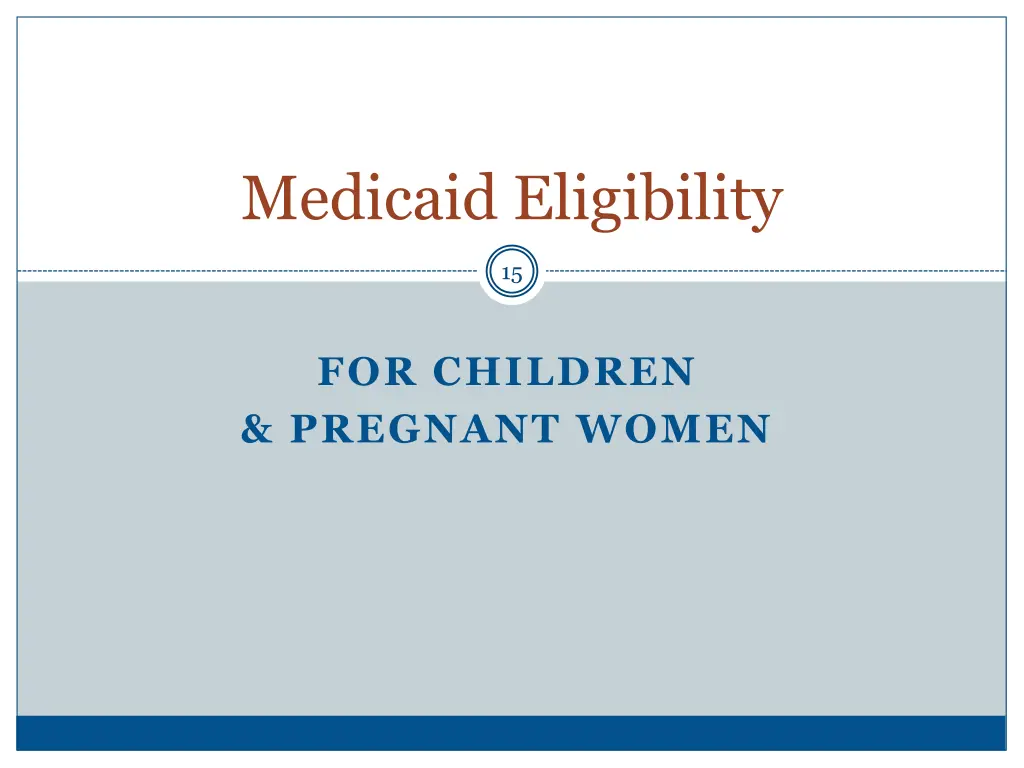 Medicaid Eligibility

15

FOR CHILDREN
& PREGNANT WOMEN